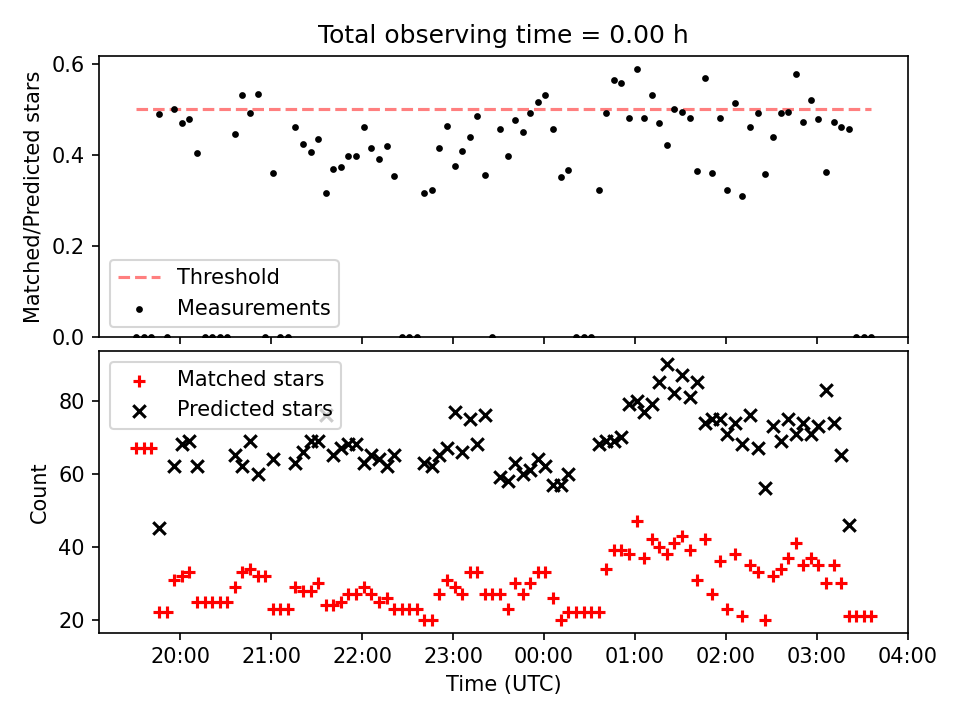 Total observing time = 0.00 h

Matched/Predicted stars

0.6
0.4
0.2
0.0

Threshold
Measurements

Matched stars
Predicted stars

Count

80
60
40
20

20:00
21:00
22:00
23:00
00:00
01:00
02:00
03:00
04:00

Time (UTC)